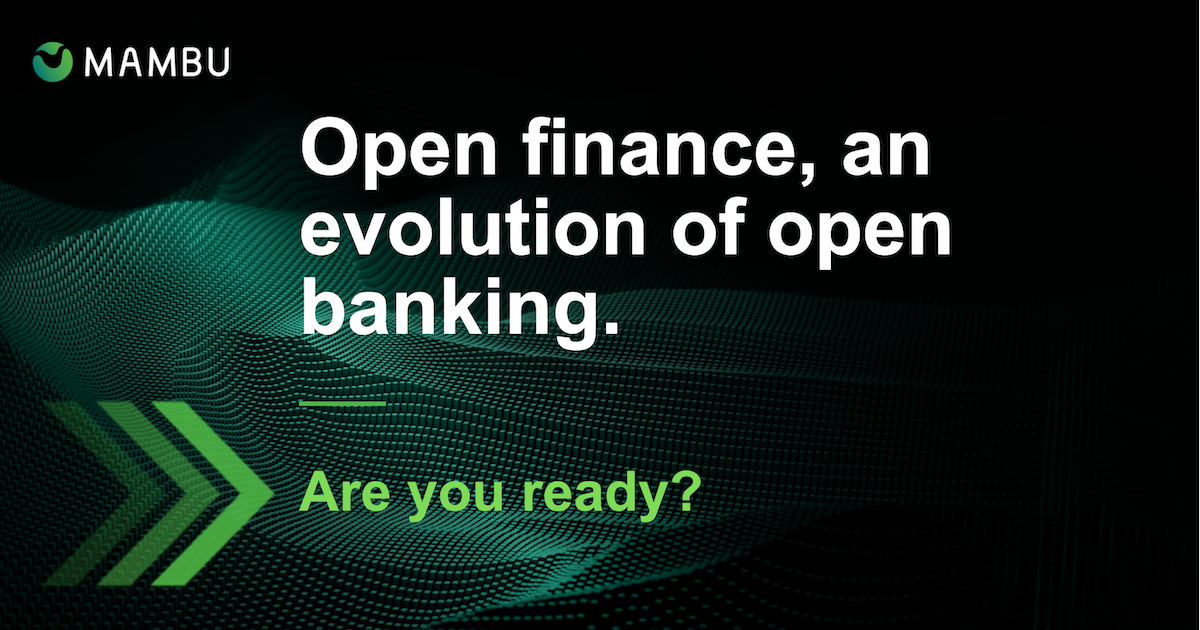 MAMBU

Open finance, an evolution of open banking.

Are you ready?